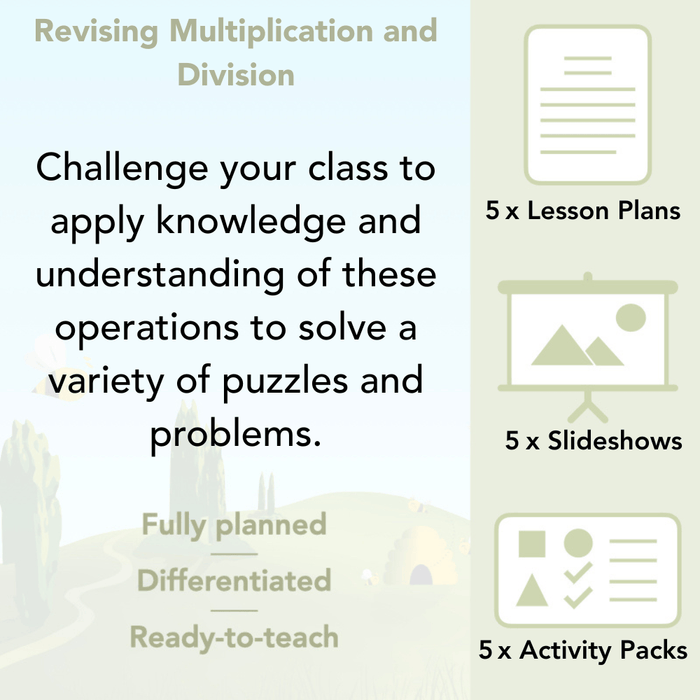 Revising Multiplication and Division

Challenge your class to apply knowledge and understanding of these operations to solve a variety of puzzles and problems.

Fully planned

Differentiated

Ready-to-teach

5 x Lesson Plans

5 x Slideshows

5 x Activity Packs